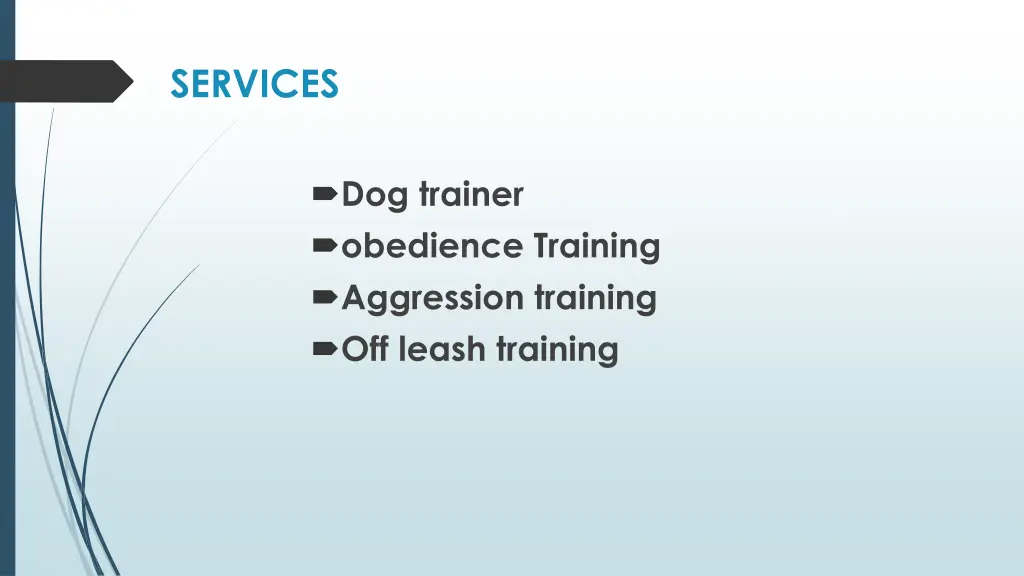 SERVICES

Dog trainer
obedience Training
Aggression training
Off leash training